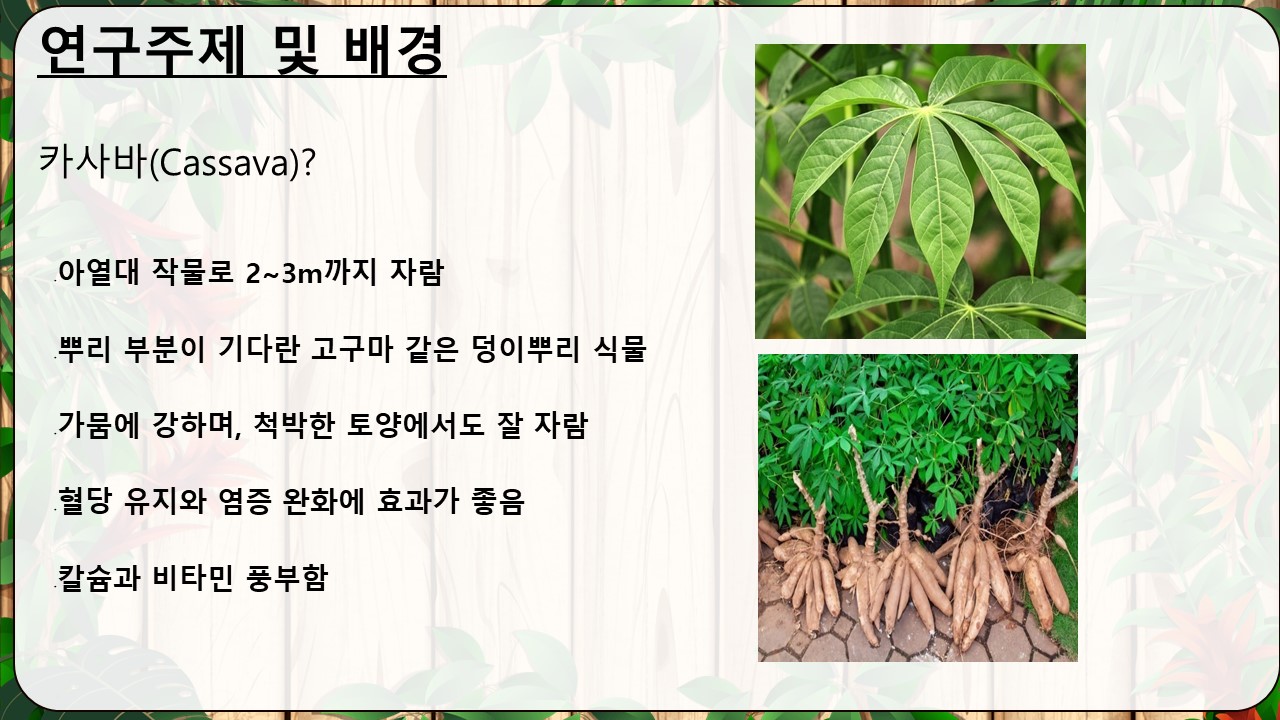 연구주제 및 배경

카사바(Cassava)?

.아열대 작물로 2~3m까지 자람

.뿌리 부분이 기다란 고구마 같은 덩이뿌리 식물

.가뭄에 강하며, 척박한 토양에서도 잘 자람

.혈당 유지와 염증 완화에 효과가 좋음

.칼슘과 비타민 풍부함